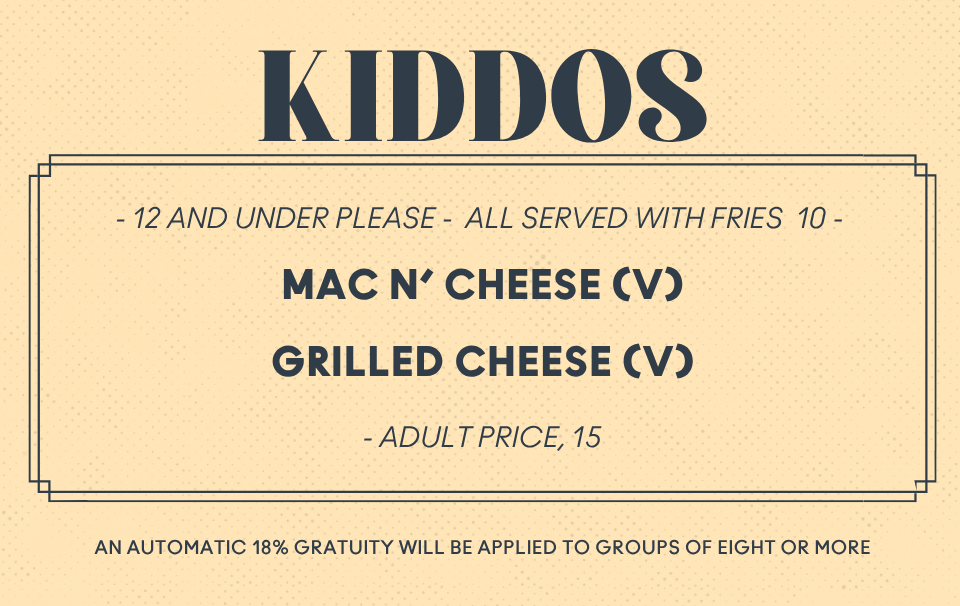 KIDDOS

- 12 AND UNDER PLEASE - ALL SERVED WITH FRIES 10 -

MAC N' CHEESE (V)

GRILLED CHEESE (V)

- ADULT PRICE, 15

AN AUTOMATIC 18% GRATUITY WILL BE APPLIED TO GROUPS OF EIGHT OR MORE